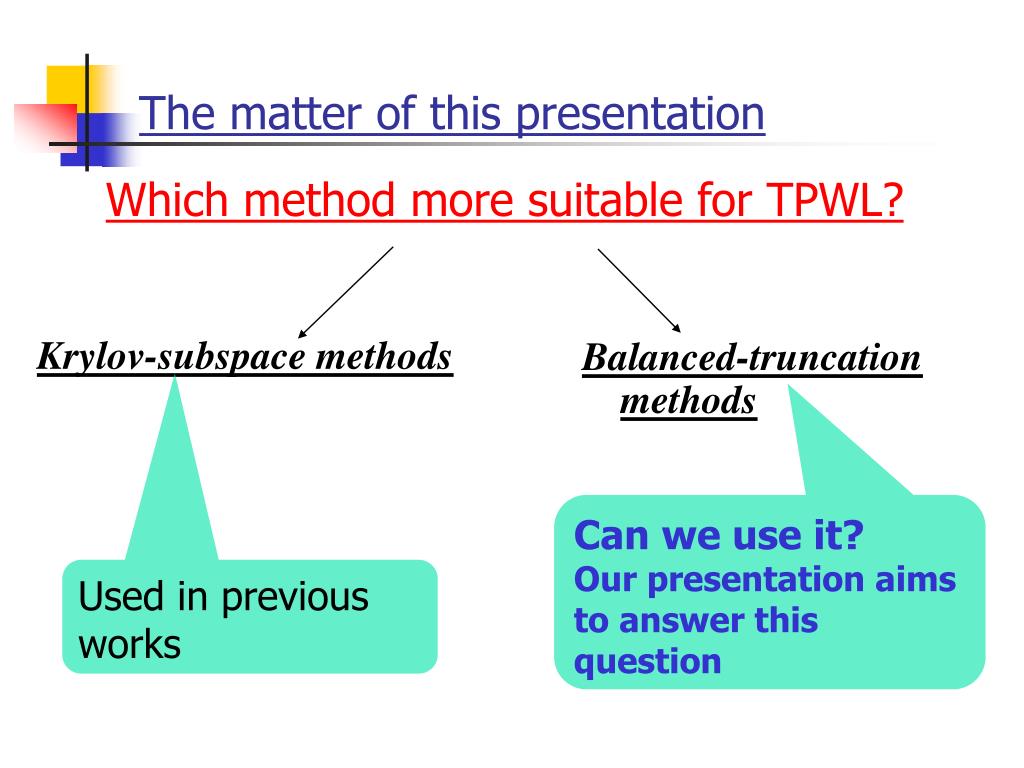 The matter of this presentation

Which method more suitable for TPWL?

Krylov-subspace methods

Balanced-truncation methods

Used in previous works

Can we use it?
Our presentation aims to answer this question